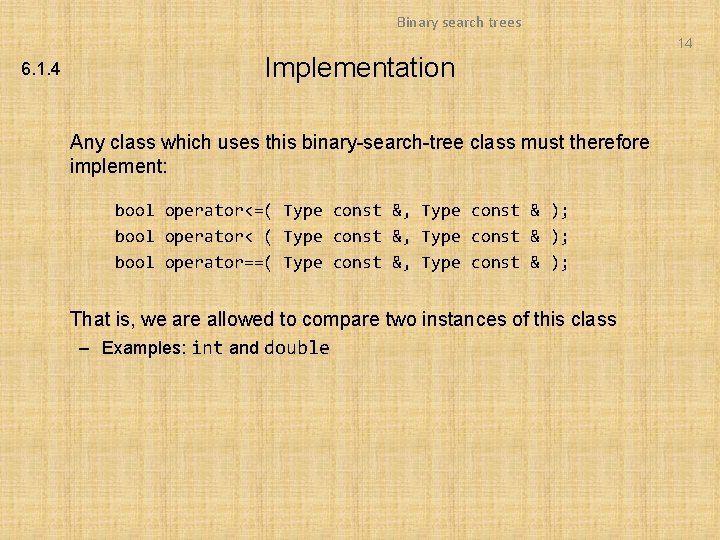 Binary search trees

14

6.1.4

Implementation

Any class which uses this binary-search-tree class must therefore implement:

bool operator<=( Type const &, Type const & );
bool operator< ( Type const &, Type const & );
bool operator==( Type const &, Type const & );

That is, we are allowed to compare two instances of this class

– Examples: int and double